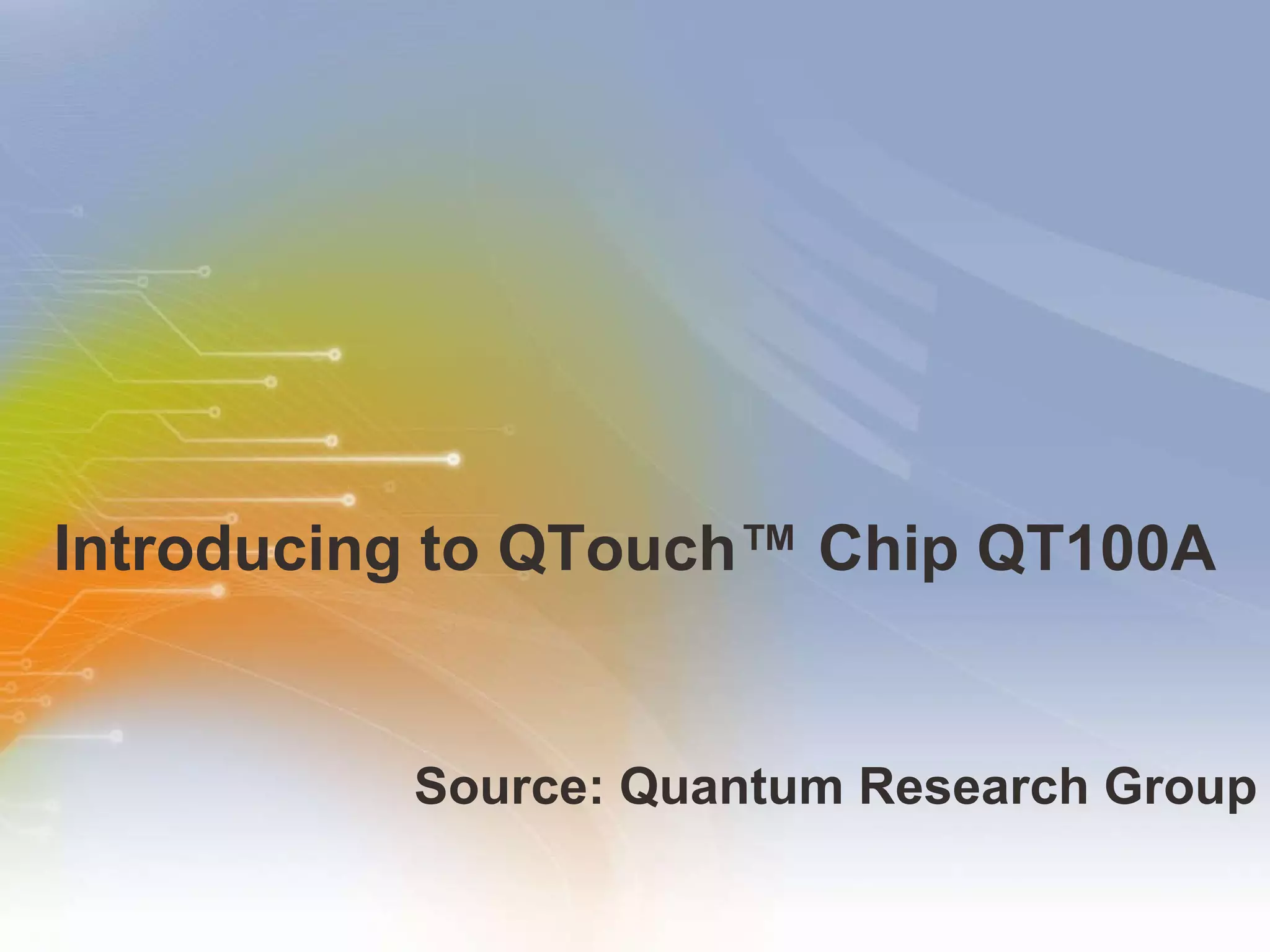 Introducing to QTouch™ Chip QT100A

Source: Quantum Research Group